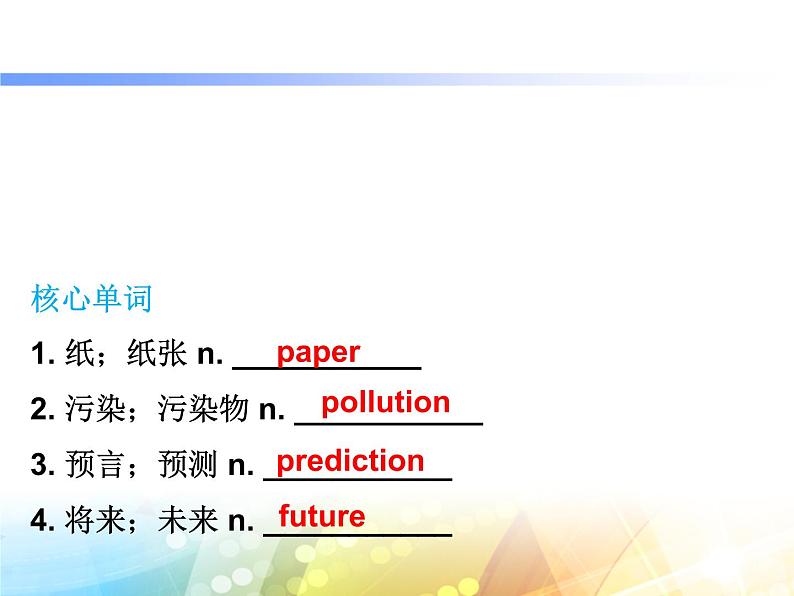 核心单词

1. 纸；纸张 n. paper

2. 污染；污染物 n. pollution

3. 预言；预测 n. prediction

4. 将来；未来 n. future